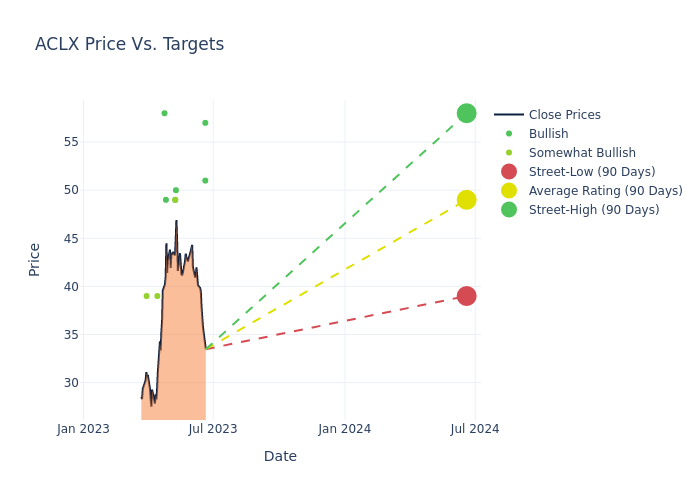 ACLX Price Vs. Targets

Close Prices
Bullish
Somewhat Bullish
Street-Low (90 Days)
Average Rating (90 Days)
Street-High (90 Days)

Price

55
50
45
40
35
30

Jan 2023
Jul 2023
Jan 2024
Jul 2024

Date